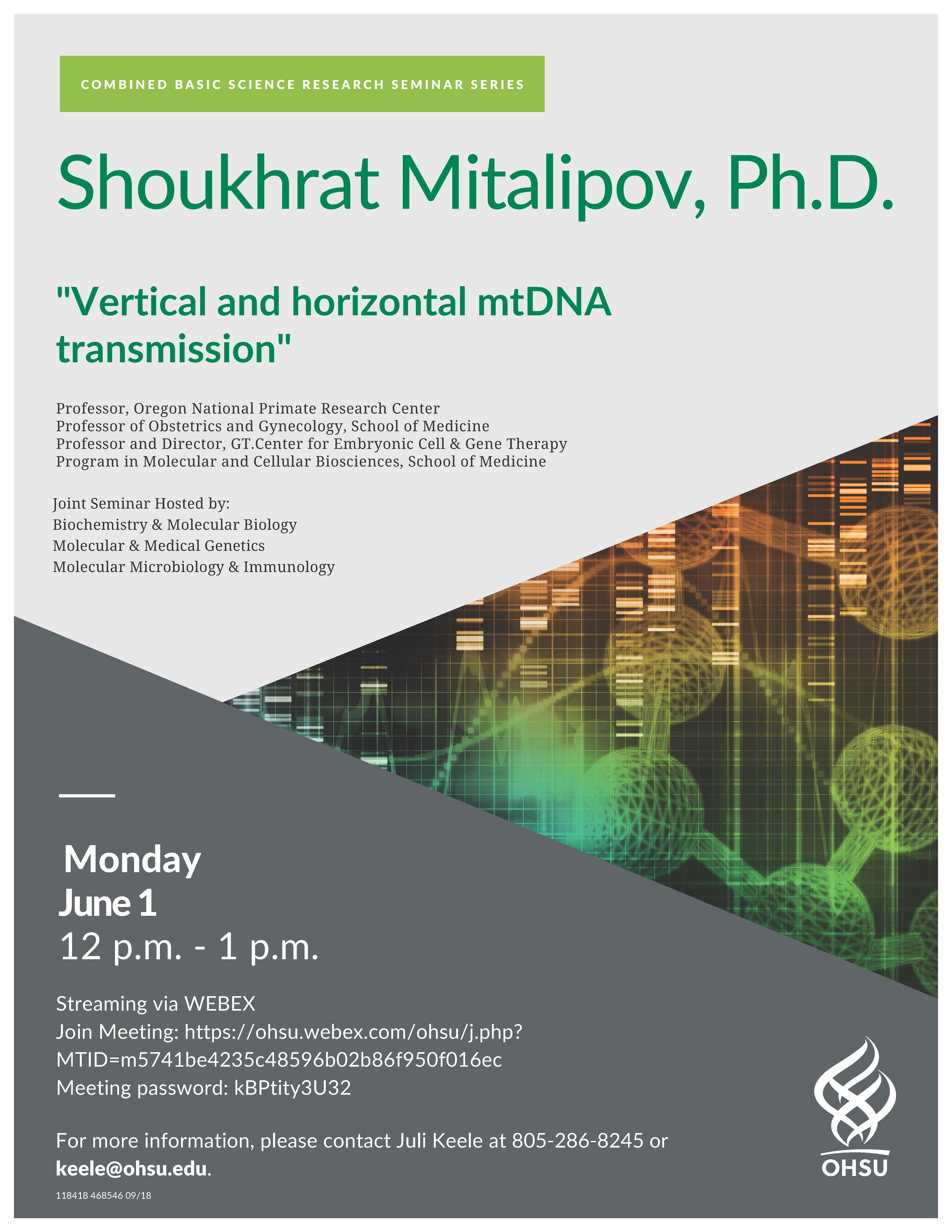 COMBINED BASIC SCIENCE RESEARCH SEMINAR SERIES

Shoukhrat Mitalipov, Ph.D.

"Vertical and horizontal mtDNA transmission"

Professor, Oregon National Primate Research Center
Professor of Obstetrics and Gynecology, School of Medicine
Professor and Director, GT.Center for Embryonic Cell & Gene Therapy
Program in Molecular and Cellular Biosciences, School of Medicine

Joint Seminar Hosted by:
Biochemistry & Molecular Biology
Molecular & Medical Genetics
Molecular Microbiology & Immunology

Monday
June 1
12 p.m. - 1 p.m.

Streaming via WEBEX
Join Meeting: https://ohsu.webex.com/ohsu/j.php?MTID=m5741be4235c48596b02b86f950f016ec
Meeting password: kBPtity3U32

For more information, please contact Juli Keele at 805-286-8245 or keele@ohsu.edu.

118418 468546 09/18

OHSU